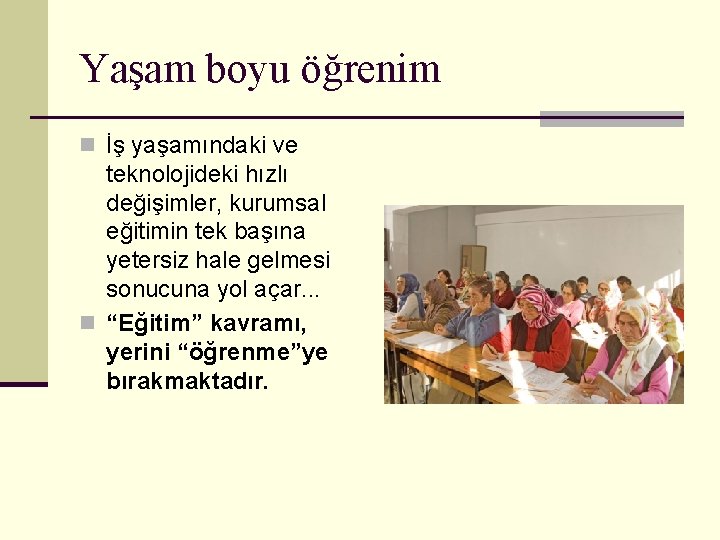 Yaşam boyu öğrenim

İş yaşamındaki ve teknolojideki hızlı değişimler, kurumsal eğitimin tek başına yetersiz hale gelmesi sonucuna yol açar...

“Eğitim” kavramı, yerini “öğrenme”ye bırakmaktadır.